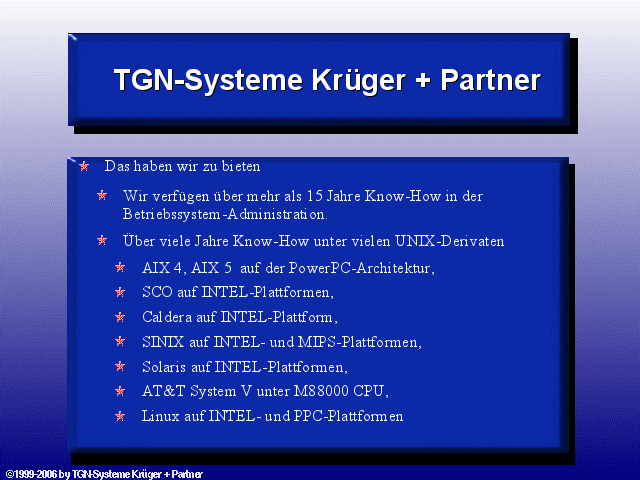 TGN-Systeme Krüger + Partner

Das haben wir zu bieten

Wir verfügen über mehr als 15 Jahre Know-How in der Betriebssystem-Administration.

Über viele Jahre Know-How unter vielen UNIX-Derivaten

AIX 4, AIX 5 auf der PowerPC-Architektur,

SCO auf INTEL-Plattformen,

Caldera auf INTEL-Plattform,

SINIX auf INTEL- und MIPS-Plattformen,

Solaris auf INTEL-Plattformen,

AT&T System V unter M88000 CPU,

Linux auf INTEL- und PPC-Plattformen

©1999-2006 by TGN-Systeme Krüger + Partner